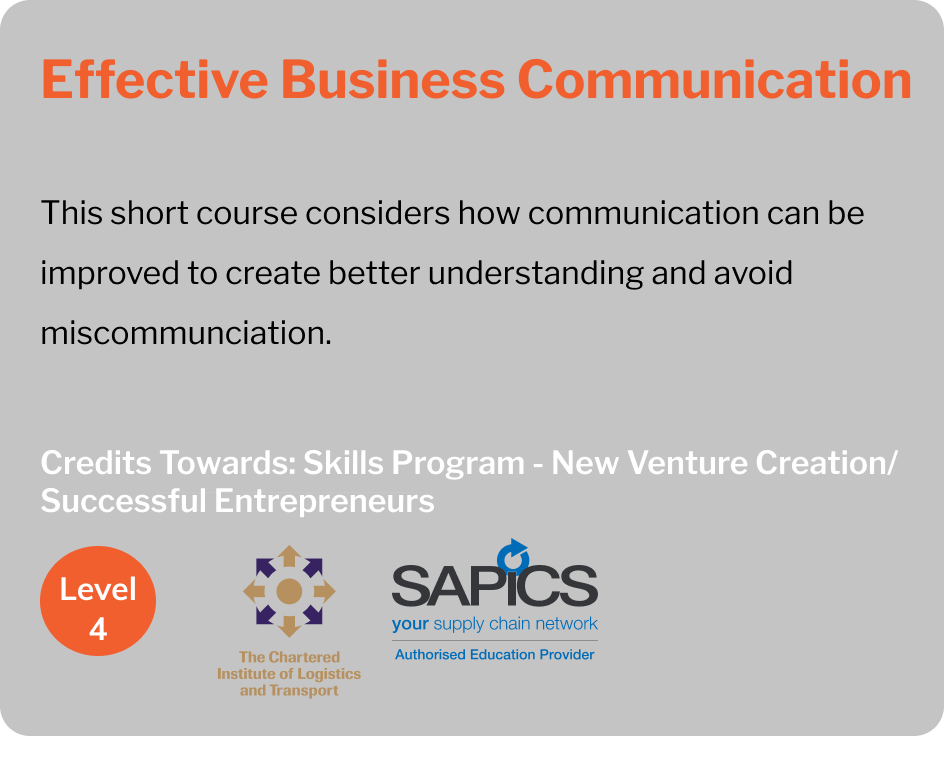 Effective Business Communication

This short course considers how communication can be improved to create better understanding and avoid miscommunciation.

Credits Towards: Skills Program - New Venture Creation/ Successful Entrepreneurs

Level 4

The Chartered Institute of Logistics and Transport

SAPICS
your supply chain network
Authorised Education Provider